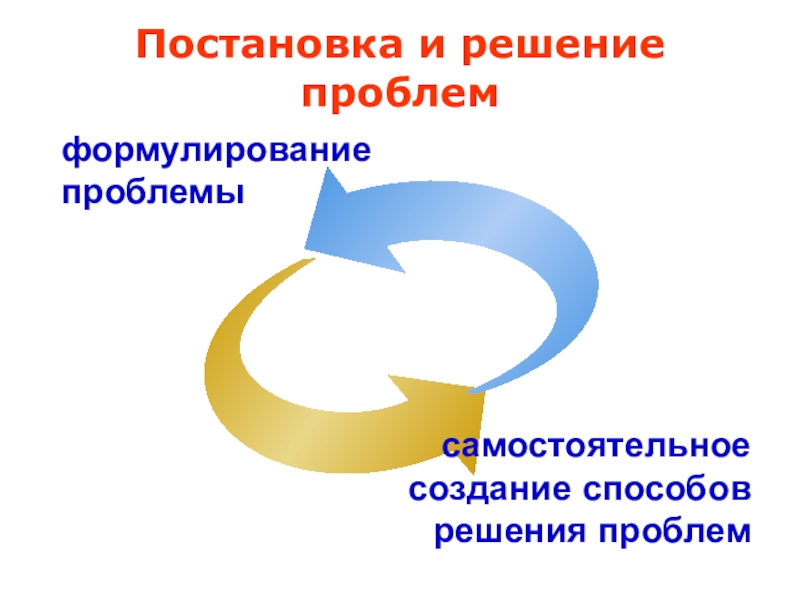 Постановка и решение проблем

формулирование проблемы

самостоятельное создание способов решения проблем